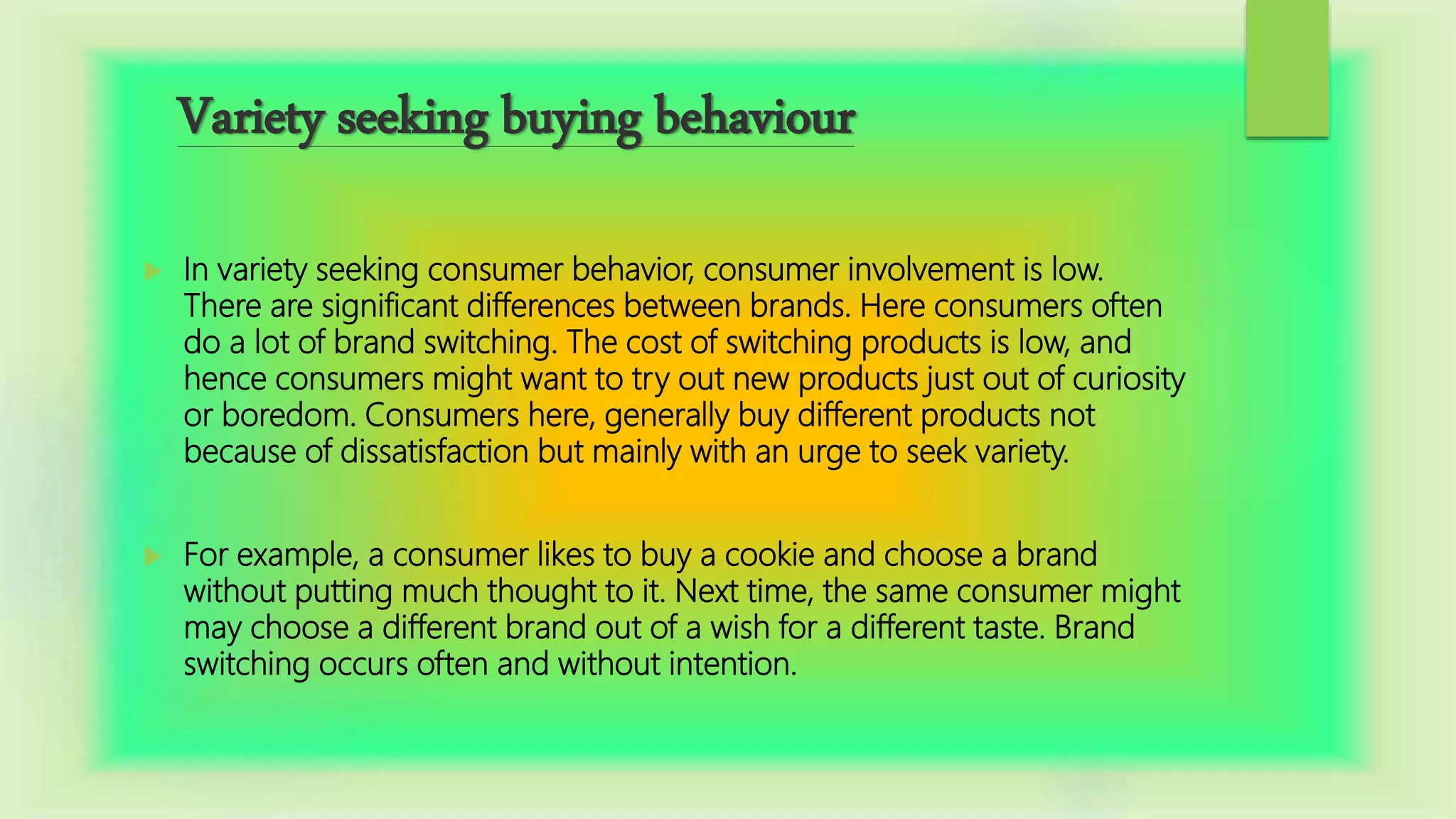 Variety seeking buying behaviour

In variety seeking consumer behavior, consumer involvement is low. There are significant differences between brands. Here consumers often do a lot of brand switching. The cost of switching products is low, and hence consumers might want to try out new products just out of curiosity or boredom. Consumers here, generally buy different products not because of dissatisfaction but mainly with an urge to seek variety.

For example, a consumer likes to buy a cookie and choose a brand without putting much thought to it. Next time, the same consumer might may choose a different brand out of a wish for a different taste. Brand switching occurs often and without intention.